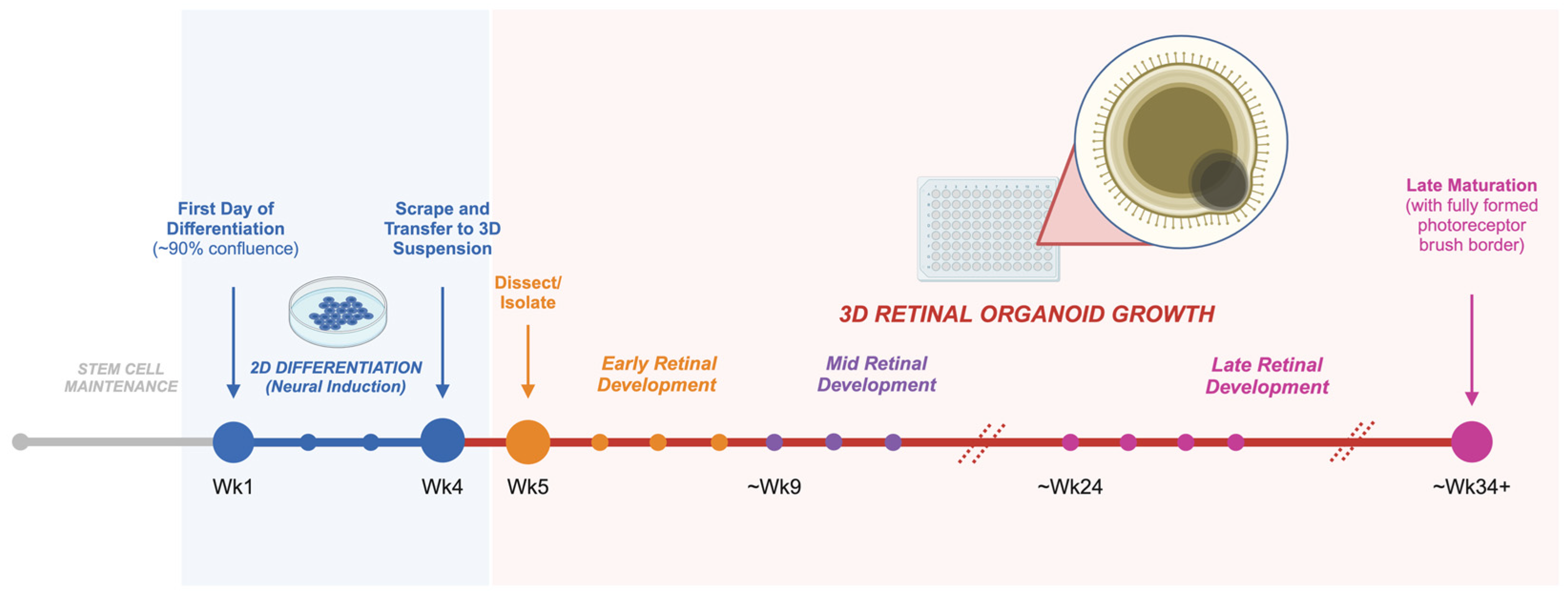 First Day of Differentiation (~90% confluence)

Scrape and Transfer to 3D Suspension

Dissect/ Isolate

Late Maturation (with fully formed photoreceptor brush border)

3D RETINAL ORGANOID GROWTH

STEM CELL MAINTENANCE

2D DIFFERENTIATION (Neural Induction)

Early Retinal Development

Mid Retinal Development

Late Retinal Development

Wk1

Wk4

Wk5

~Wk9

~Wk24

~Wk34+